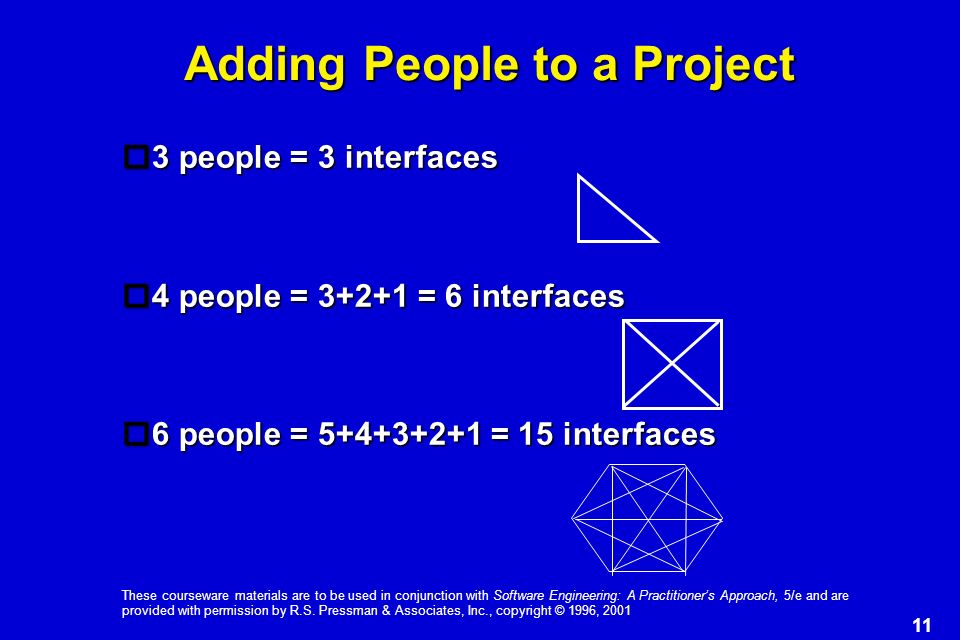 Adding People to a Project

3 people = 3 interfaces

4 people = 3+2+1 = 6 interfaces

6 people = 5+4+3+2+1 = 15 interfaces

These courseware materials are to be used in conjunction with Software Engineering: A Practitioner's Approach, 5/e and are provided with permission by R.S. Pressman & Associates, Inc., copyright © 1996, 2001

11